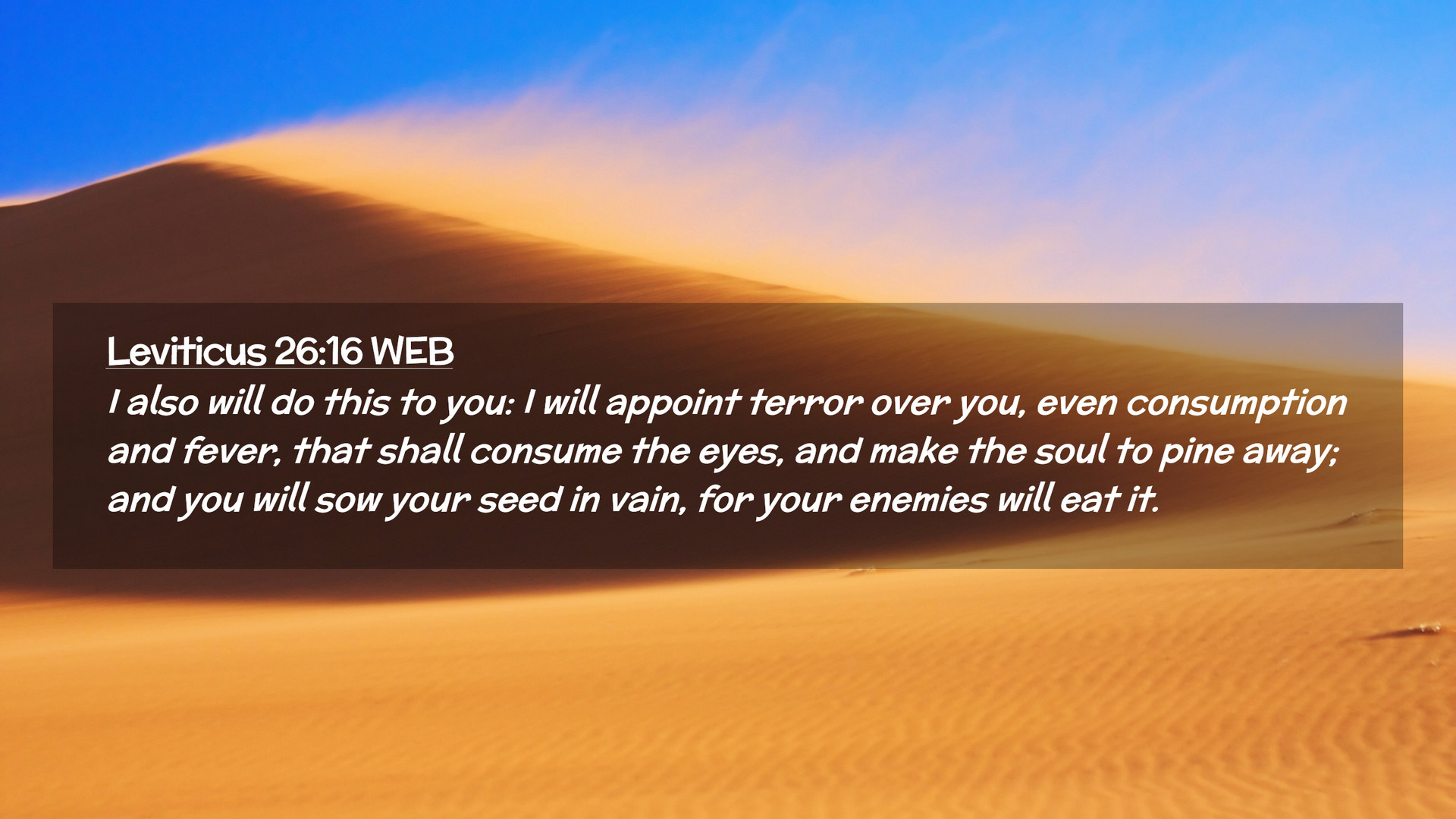 Leviticus 26:16 WEB

I also will do this to you: I will appoint terror over you, even consumption and fever, that shall consume the eyes, and make the soul to pine away; and you will sow your seed in vain, for your enemies will eat it.